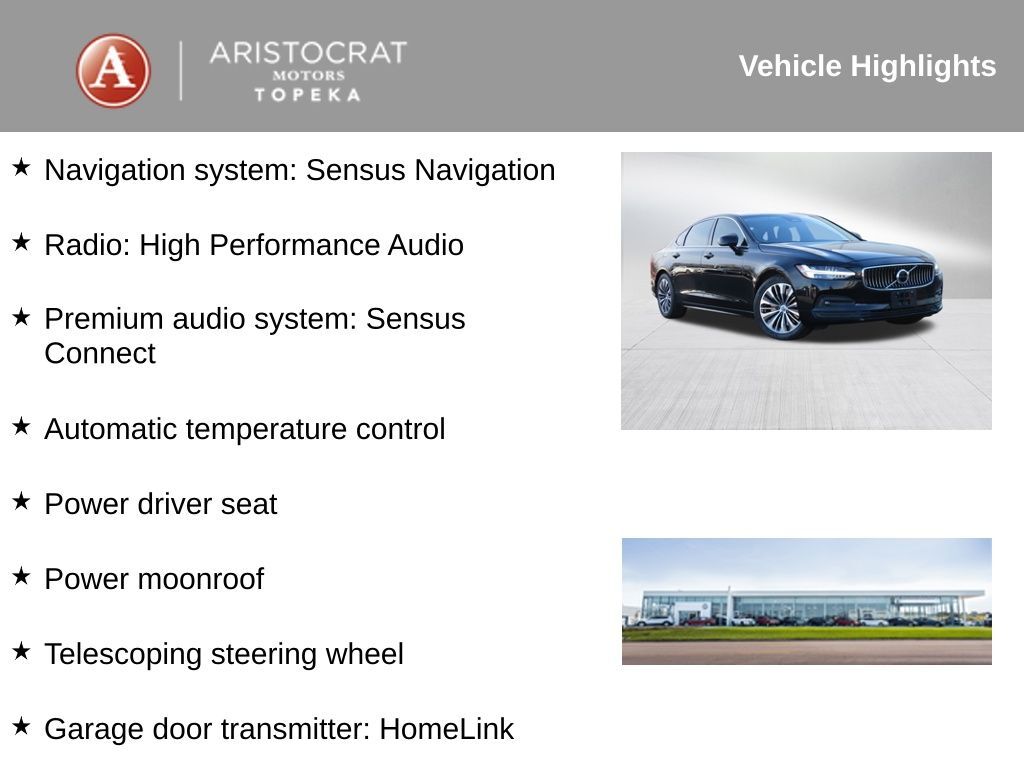 A
ARISTOCRAT
MOTORS
TOPEKA

Vehicle Highlights

★ Navigation system: Sensus Navigation

★ Radio: High Performance Audio

★ Premium audio system: Sensus Connect

★ Automatic temperature control

★ Power driver seat

★ Power moonroof

★ Telescoping steering wheel

★ Garage door transmitter: HomeLink